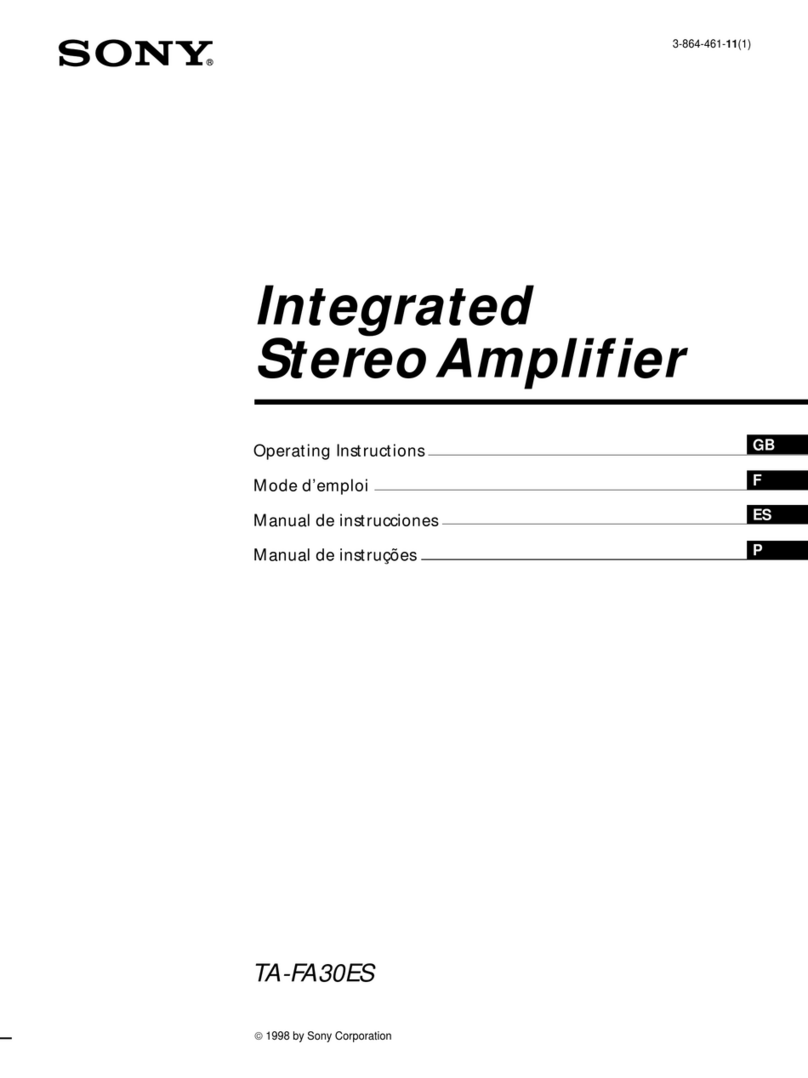 SONY®

3-864-461-11(1)

Integrated
Stereo Amplifier

Operating Instructions GB
Mode d'emploi F
Manual de instrucciones ES
Manual de instruções P

TA-FA30ES

© 1998 by Sony Corporation